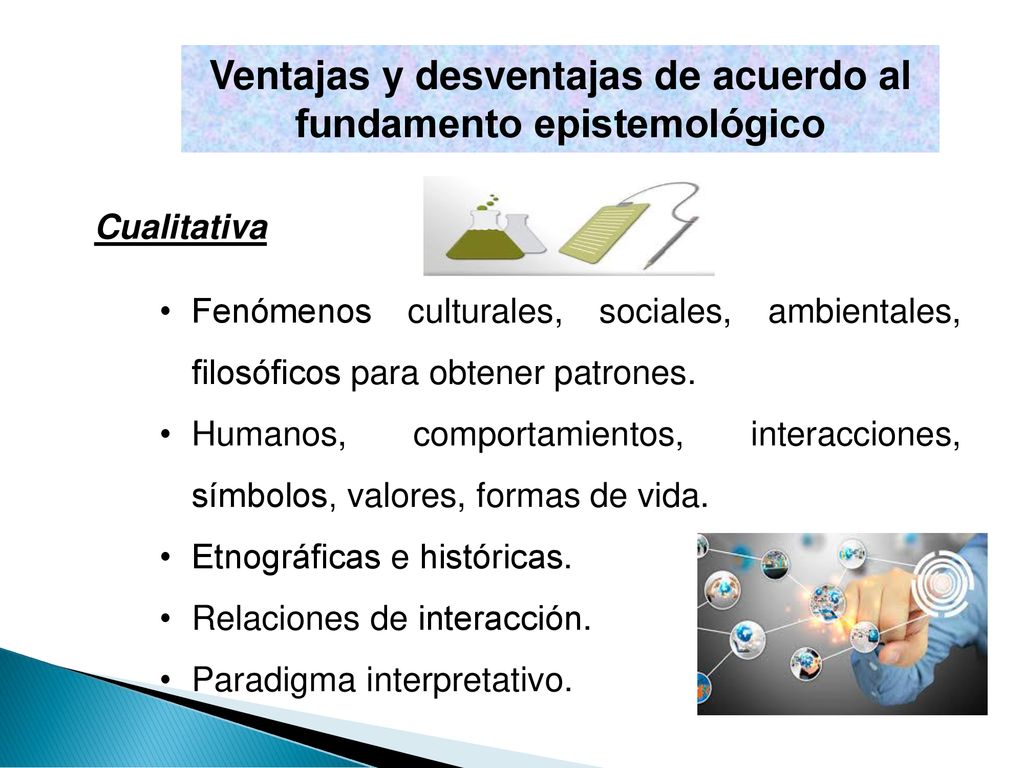 Ventajas y desventajas de acuerdo al fundamento epistemológico

Cualitativa

• Fenómenos culturales, sociales, ambientales, filosóficos para obtener patrones.
• Humanos, comportamientos, interacciones, símbolos, valores, formas de vida.
• Etnográficas e históricas.
• Relaciones de interacción.
• Paradigma interpretativo.